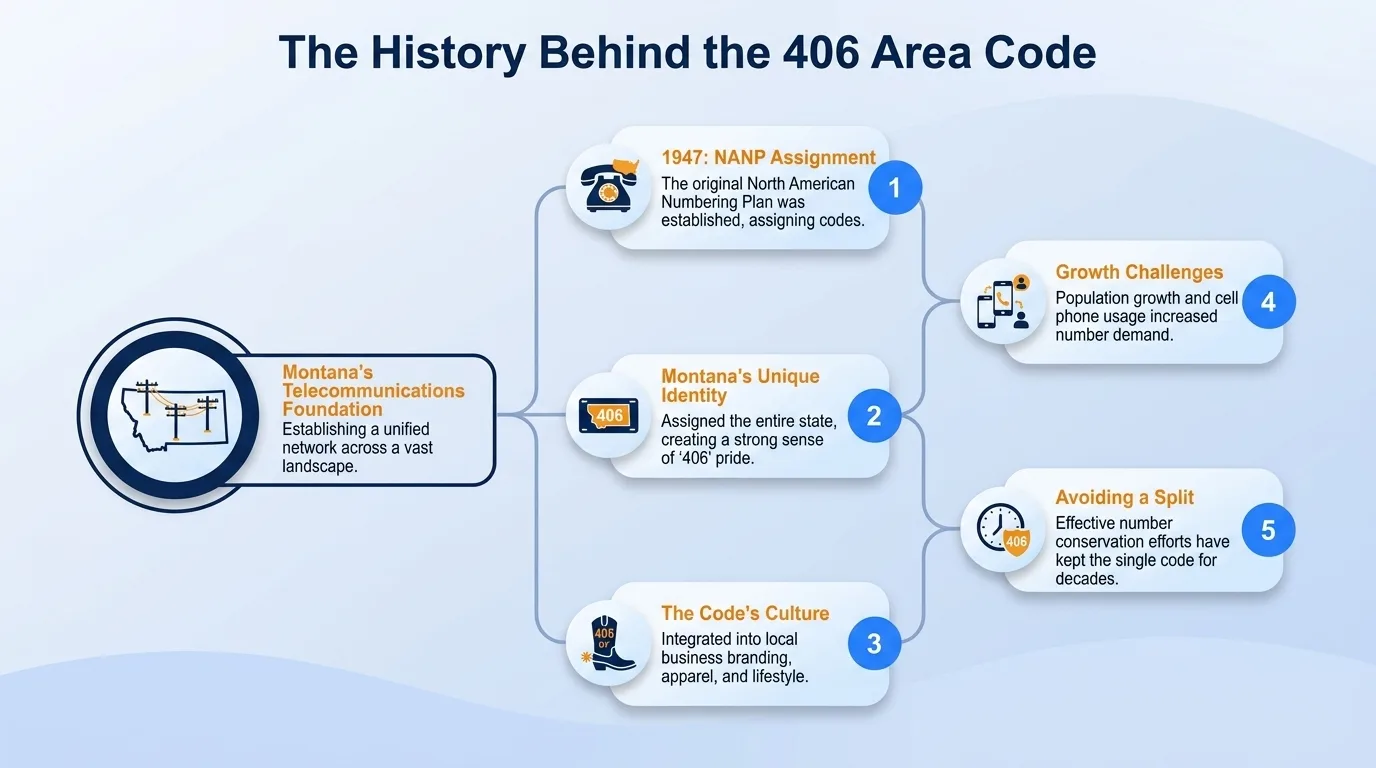 The History Behind the 406 Area Code

Montana's Telecommunications Foundation
Establishing a unified network across a vast landscape.

1947: NANP Assignment
The original North American Numbering Plan was established, assigning codes.
1

406
Montana's Unique Identity
Assigned the entire state, creating a strong sense of '406' pride.
2

406 or
The Code's Culture
Integrated into local business branding, apparel, and lifestyle.
3

Growth Challenges
Population growth and cell phone usage increased number demand.
4

406
Avoiding a Split
Effective number conservation efforts have kept the single code for decades.
5